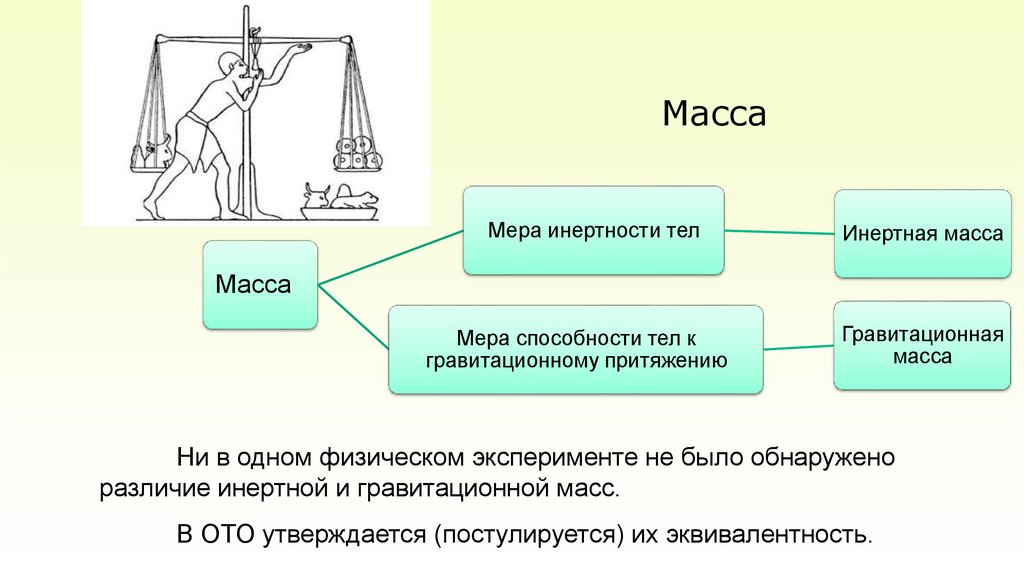 Масса

Масса

Мера инертности тел

Инертная масса

Мера способности тел к гравитационному притяжению

Гравитационная масса

Ни в одном физическом эксперименте не было обнаружено различие инертной и гравитационной масс.

В ОТО утверждается (постулируется) их эквивалентность.